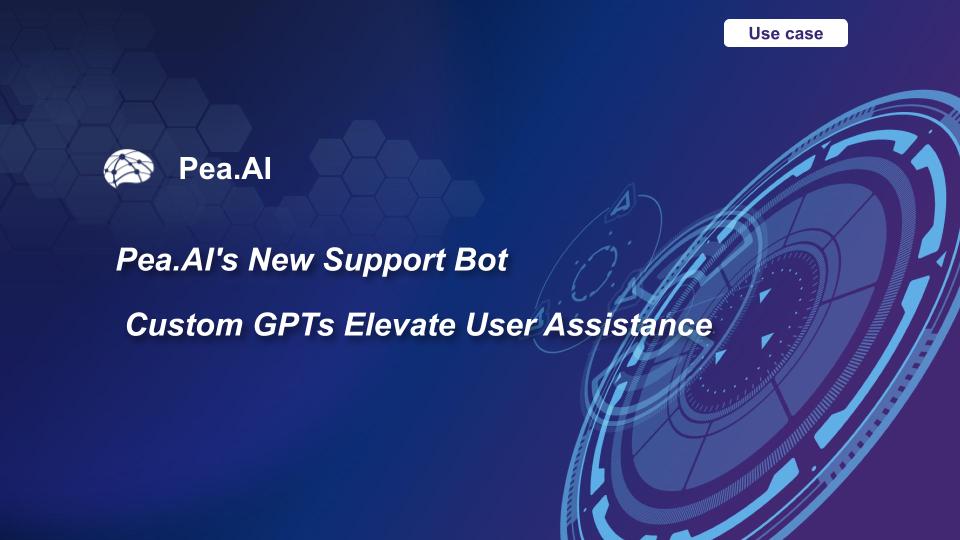 Use case

Pea.AI

Pea.AI's New Support Bot

Custom GPTs Elevate User Assistance